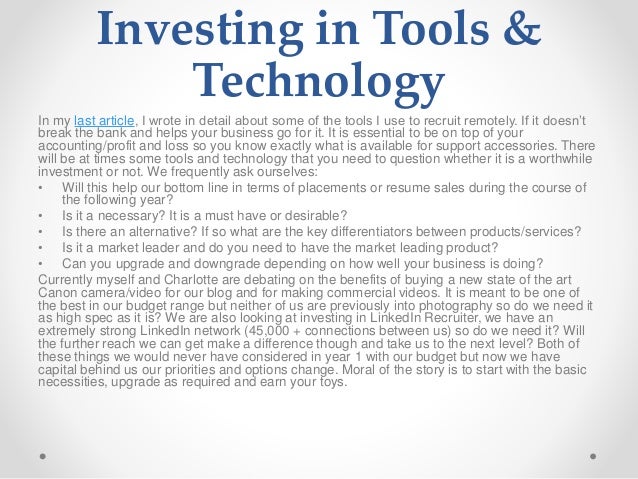 Investing in Tools & Technology

In my last article, I wrote in detail about some of the tools I use to recruit remotely. If it doesn't break the bank and helps your business go for it. It is essential to be on top of your accounting/profit and loss so you know exactly what is available for support accessories. There will be at times some tools and technology that you need to question whether it is a worthwhile investment or not. We frequently ask ourselves:

• Will this help our bottom line in terms of placements or resume sales during the course of the following year?
• Is it a necessary? It is a must have or desirable?
• Is there an alternative? If so what are the key differentiators between products/services?
• Is it a market leader and do you need to have the market leading product?
• Can you upgrade and downgrade depending on how well your business is doing?

Currently myself and Charlotte are debating on the benefits of buying a new state of the art Canon camera/video for our blog and for making commercial videos. It is meant to be one of the best in our budget range but neither of us are previously into photography so do we need it as high spec as it is? We are also looking at investing in LinkedIn Recruiter, we have an extremely strong LinkedIn network (45,000 + connections between us) so do we need it? Will the further reach we can get make a difference though and take us to the next level? Both of these things we would never have considered in year 1 with our budget but now we have capital behind us our priorities and options change. Moral of the story is to start with the basic necessities, upgrade as required and earn your toys.